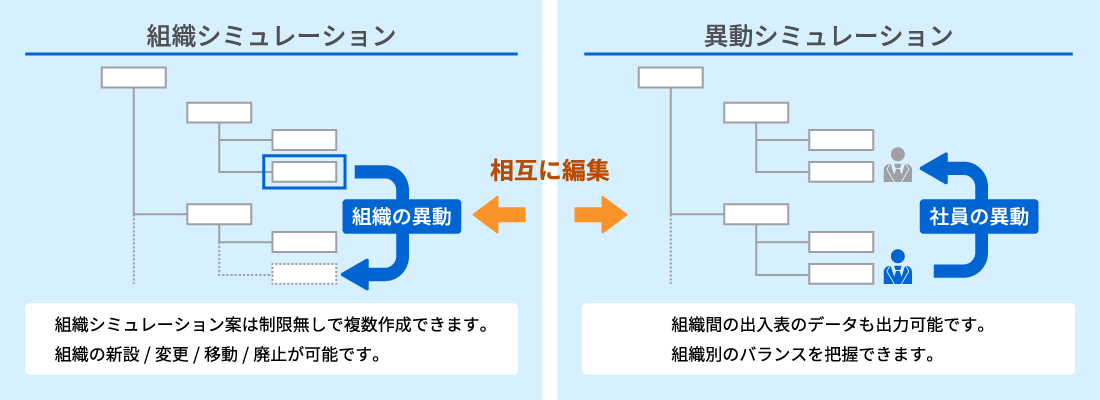 組織シミュレーション

組織の異動

組織シミュレーション案は制限無しで複数作成できます。
組織の新設 / 変更 / 移動 / 廃止が可能です。

相互に編集

異動シミュレーション

社員の異動

組織間の出入表のデータも出力可能です。
組織別のバランスを把握できます。